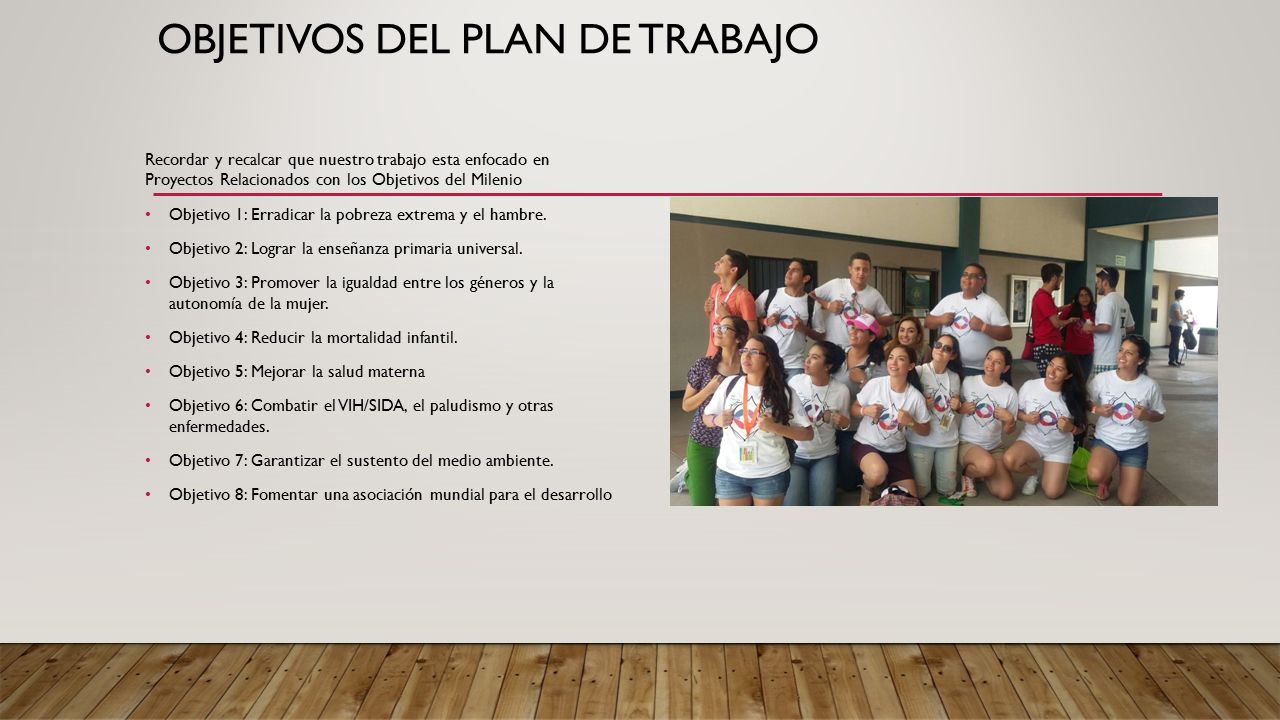 OBJETIVOS DEL PLAN DE TRABAJO

Recordar y recalcar que nuestro trabajo esta enfocado en Proyectos Relacionados con los Objetivos del Milenio

• Objetivo 1: Erradicar la pobreza extrema y el hambre.
• Objetivo 2: Lograr la enseñanza primaria universal.
• Objetivo 3: Promover la igualdad entre los géneros y la autonomía de la mujer.
• Objetivo 4: Reducir la mortalidad infantil.
• Objetivo 5: Mejorar la salud materna
• Objetivo 6: Combatir el VIH/SIDA, el paludismo y otras enfermedades.
• Objetivo 7: Garantizar el sustento del medio ambiente.
• Objetivo 8: Fomentar una asociación mundial para el desarrollo